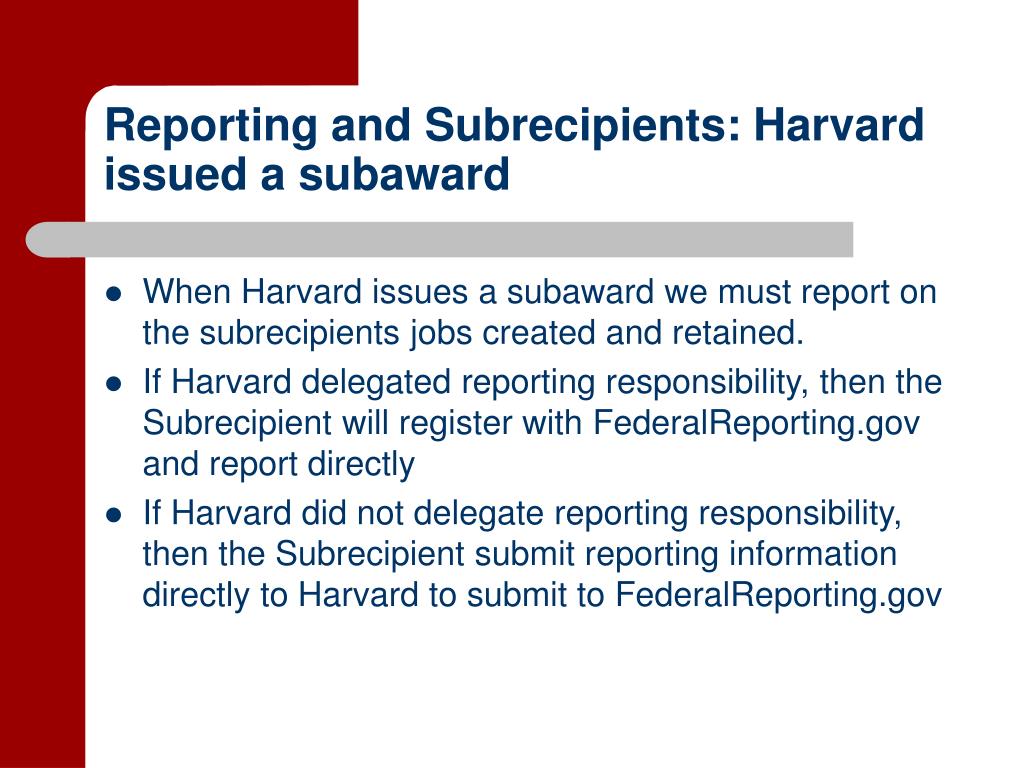 Reporting and Subrecipients: Harvard issued a subaward

- When Harvard issues a subaward we must report on the subrecipients jobs created and retained.
- If Harvard delegated reporting responsibility, then the Subrecipient will register with FederalReporting.gov and report directly
- If Harvard did not delegate reporting responsibility, then the Subrecipient submit reporting information directly to Harvard to submit to FederalReporting.gov